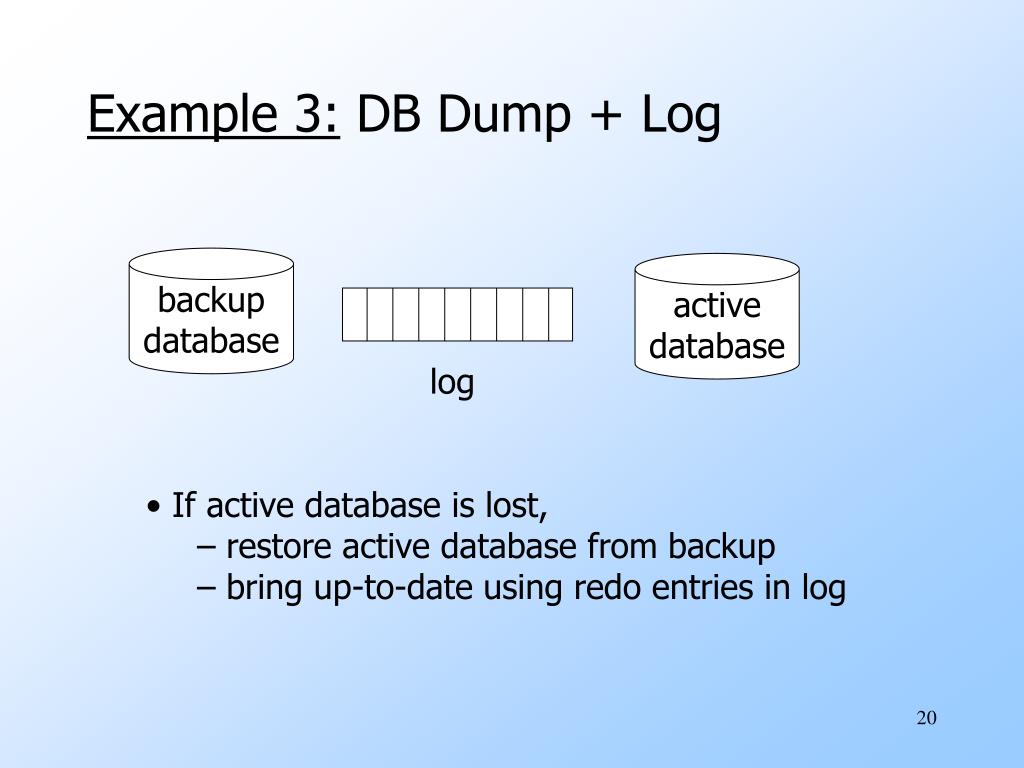 Example 3: DB Dump + Log

backup database

log

active database

• If active database is lost,
– restore active database from backup
– bring up-to-date using redo entries in log

20